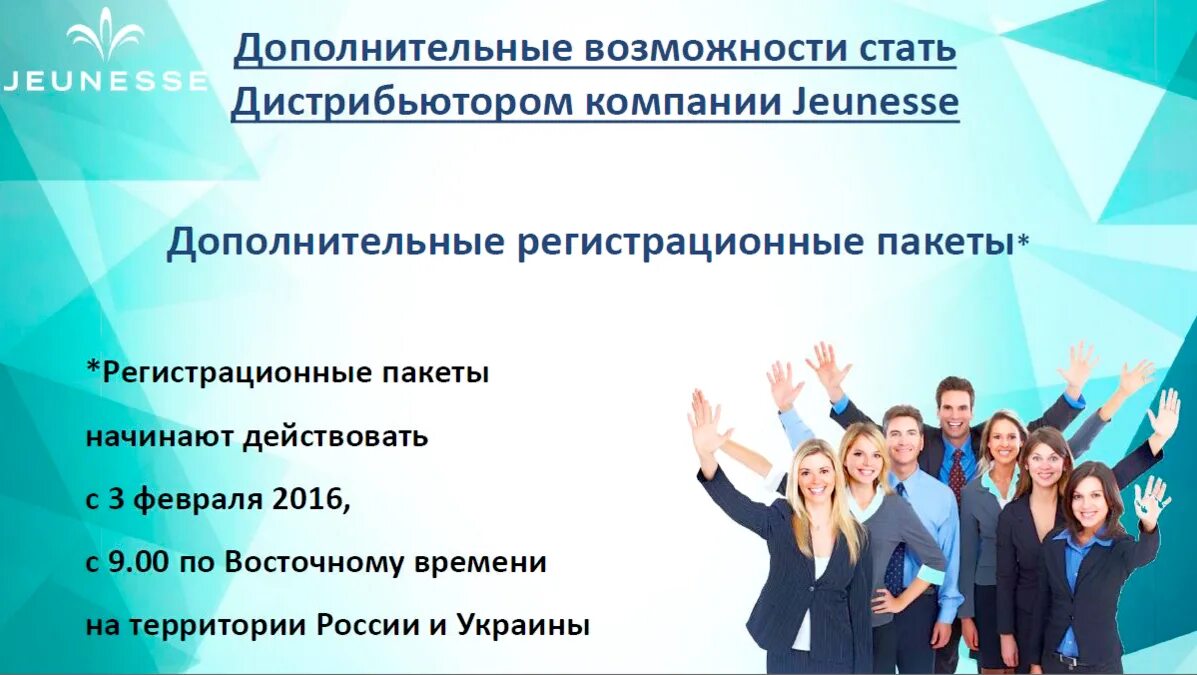 JEUNESSE

Дополнительные возможности стать Дистрибьютором компании Jeunesse

Дополнительные регистрационные пакеты*

*Регистрационные пакеты
начинают действовать
с 3 февраля 2016,
с 9.00 по Восточному времени
на территории России и Украины